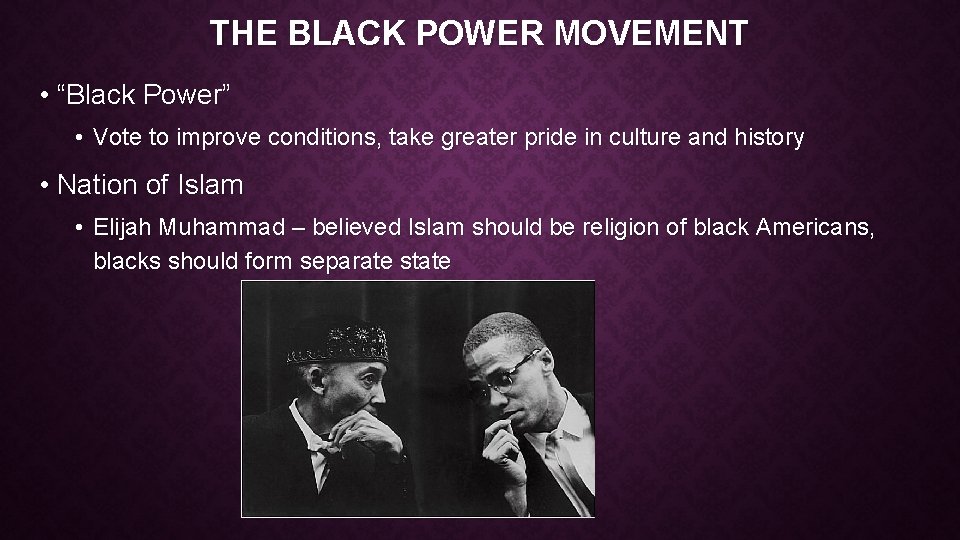 THE BLACK POWER MOVEMENT

• “Black Power”

• Vote to improve conditions, take greater pride in culture and history

• Nation of Islam

• Elijah Muhammad – believed Islam should be religion of black Americans, blacks should form separate state